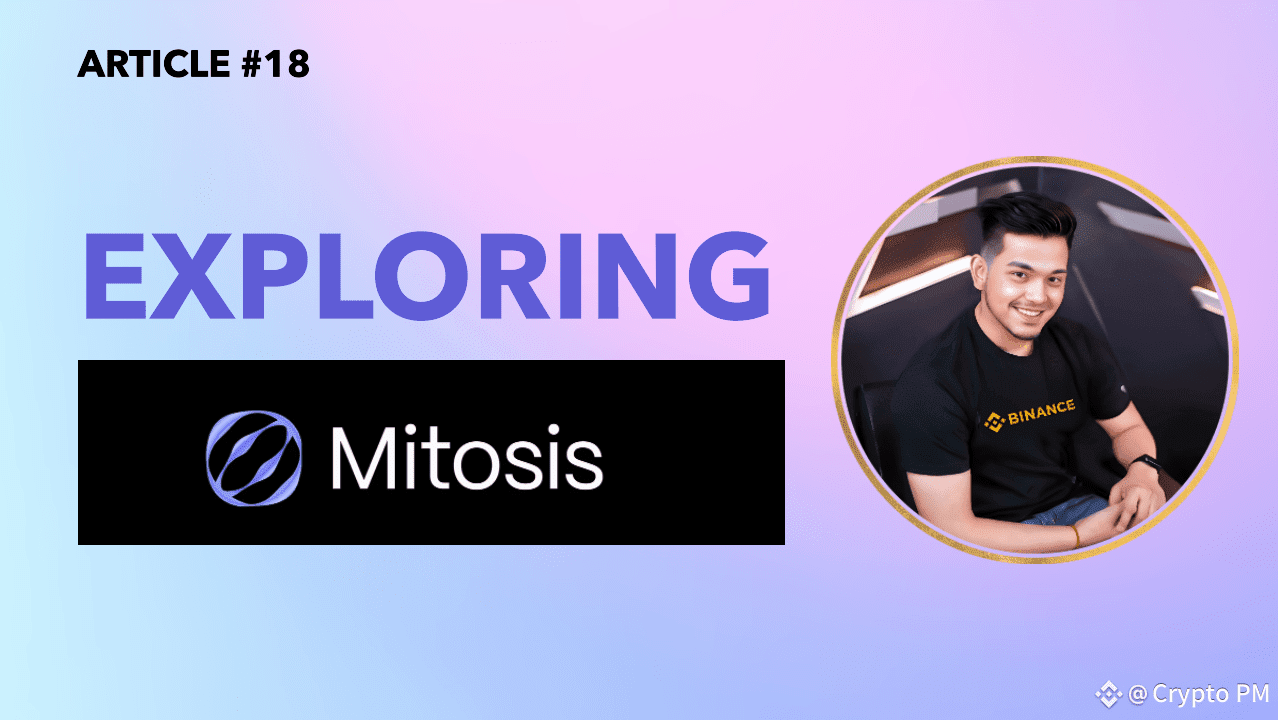 ARTICLE #18

EXPLORING

Mitosis

BINANCE

@ Crypto PM